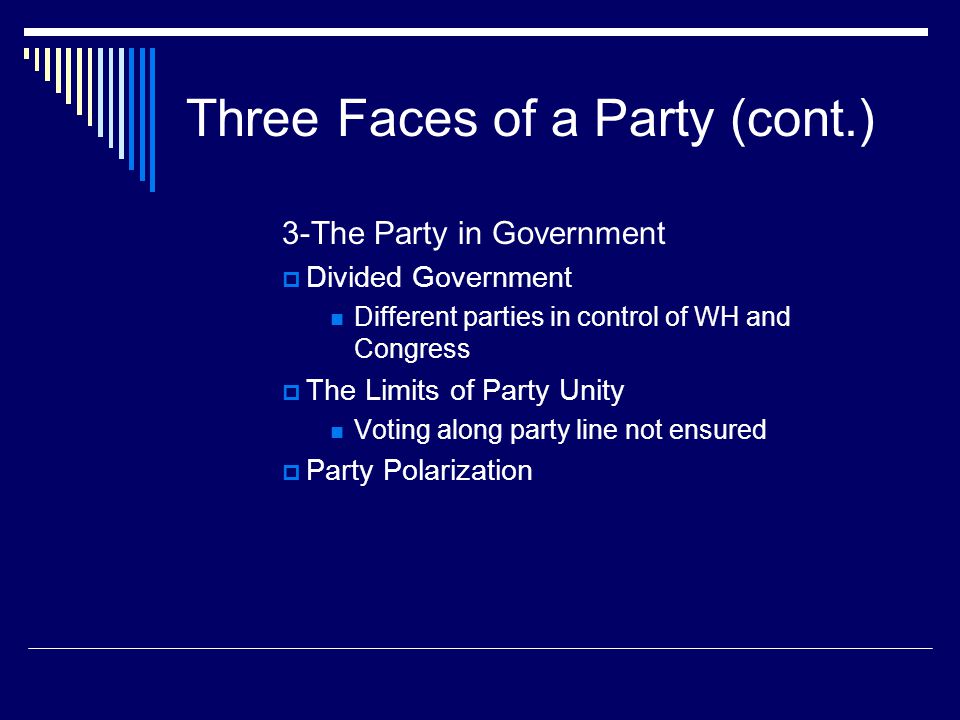 Three Faces of a Party (cont.)

3-The Party in Government

Divided Government

Different parties in control of WH and Congress

The Limits of Party Unity

Voting along party line not ensured

Party Polarization